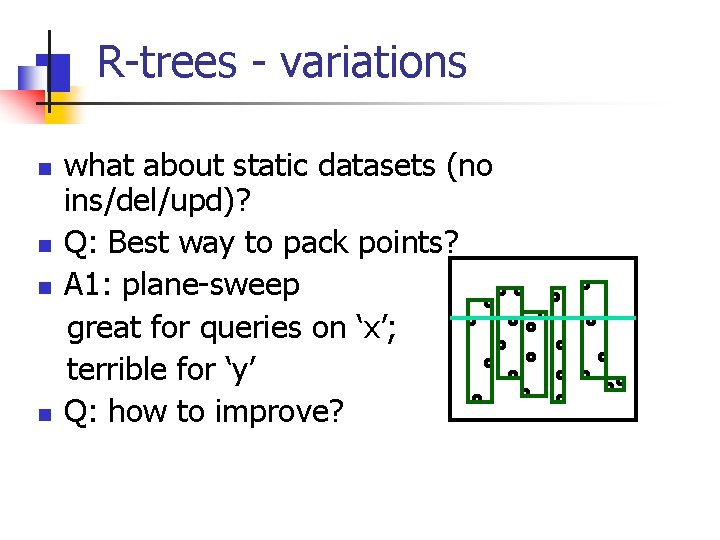 R-trees - variations

what about static datasets (no ins/del/upd)?

Q: Best way to pack points?

A1: plane-sweep

great for queries on ‘x’;

terrible for ‘y’

Q: how to improve?